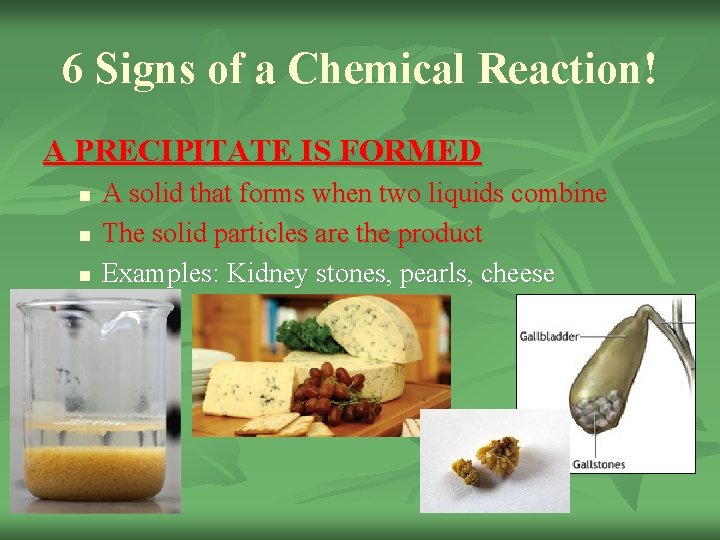 6 Signs of a Chemical Reaction!

A PRECIPITATE IS FORMED

- A solid that forms when two liquids combine
- The solid particles are the product
- Examples: Kidney stones, pearls, cheese

Gallbladder

Gallstones